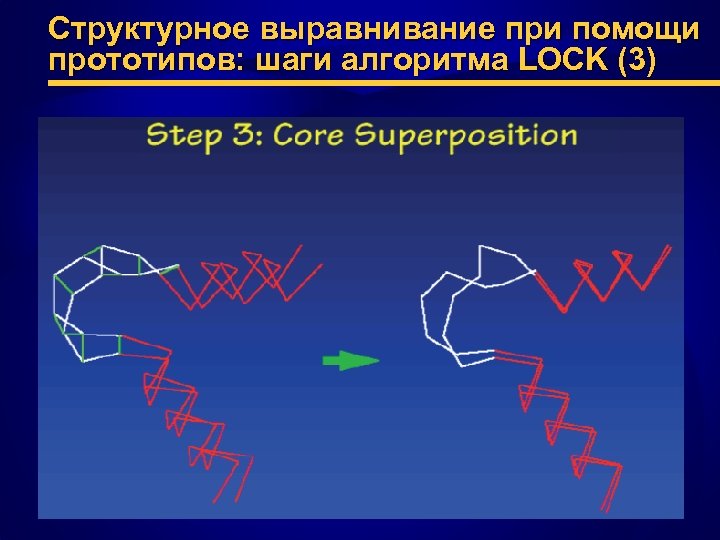 Структурное выравнивание при помощи прототипов: шаги алгоритма LOCK (3)

Step 3: Core Superposition